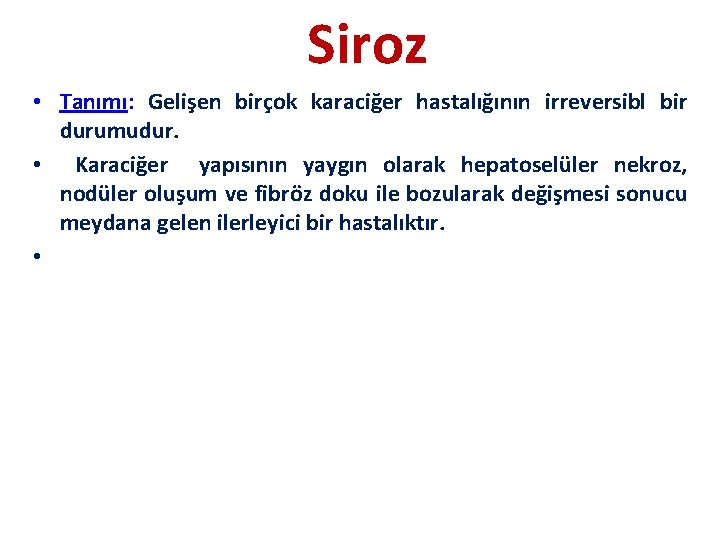 Siroz

• Tanımı: Gelişen birçok karaciğer hastalığının irreversibl bir durumudur.

• Karaciğer yapısının yaygın olarak hepatoselüler nekroz, nodüler oluşum ve fibröz doku ile bozularak değişmesi sonucu meydana gelen ilerleyici bir hastalıktır.

•